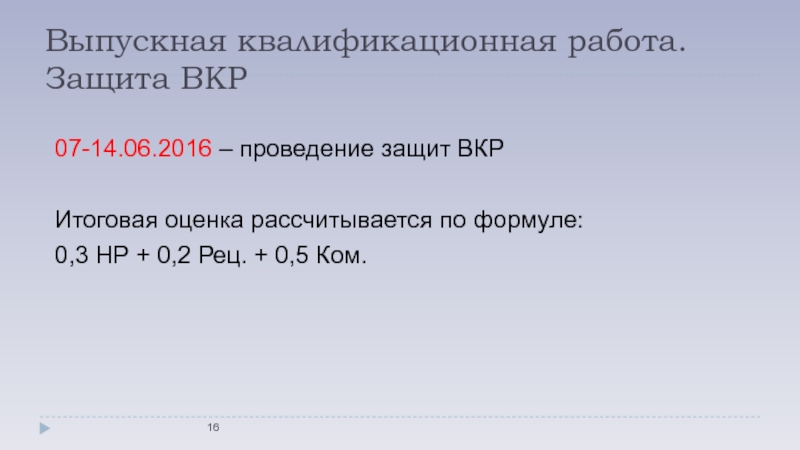 Выпускная квалификационная работа. Защита ВКР

07-14.06.2016 – проведение защит ВКР

Итоговая оценка рассчитывается по формуле:
0,3 НР + 0,2 Рец. + 0,5 Ком.

16